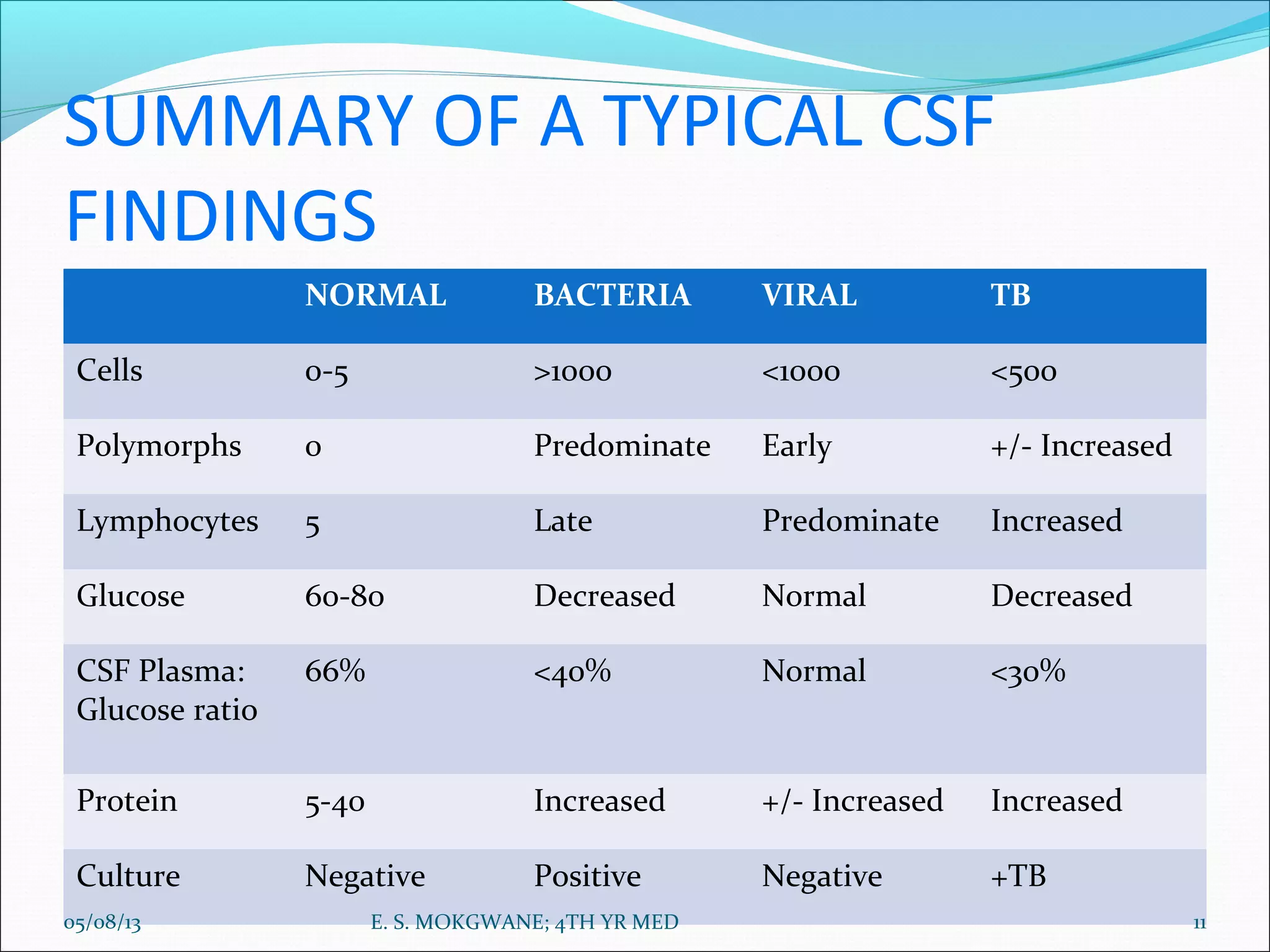 SUMMARY OF A TYPICAL CSF FINDINGS

| | NORMAL | BACTERIA | VIRAL | TB |
|---|---|---|---|---|
| Cells | 0-5 | >1000 | <1000 | <500 |
| Polymorphs | 0 | Predominate | Early | +/- Increased |
| Lymphocytes | 5 | Late | Predominate | Increased |
| Glucose | 60-80 | Decreased | Normal | Decreased |
| CSF Plasma: Glucose ratio | 66% | <40% | Normal | <30% |
| Protein | 5-40 | Increased | +/- Increased | Increased |
| Culture | Negative | Positive | Negative | +TB |

05/08/13 E. S. MOKGWANE; 4TH YR MED 11